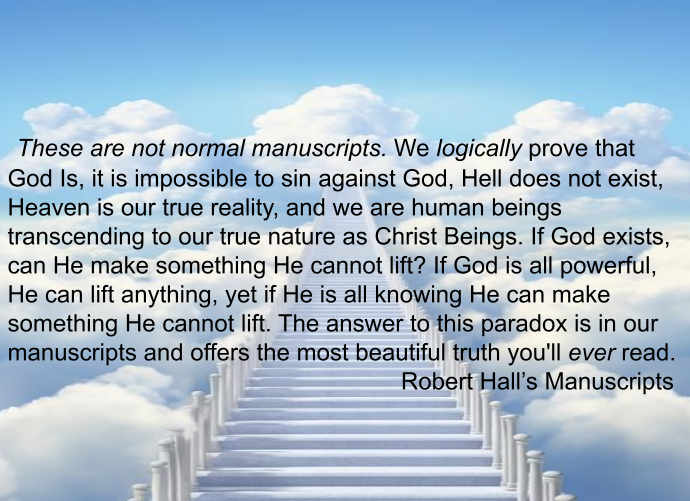 These are not normal manuscripts. We logically prove that God Is, it is impossible to sin against God, Hell does not exist, Heaven is our true reality, and we are human beings transcending to our true nature as Christ Beings. If God exists, can He make something He cannot lift? If God is all powerful, He can lift anything, yet if He is all knowing He can make something He cannot lift. The answer to this paradox is in our manuscripts and offers the most beautiful truth you'll ever read.

Robert Hall's Manuscripts